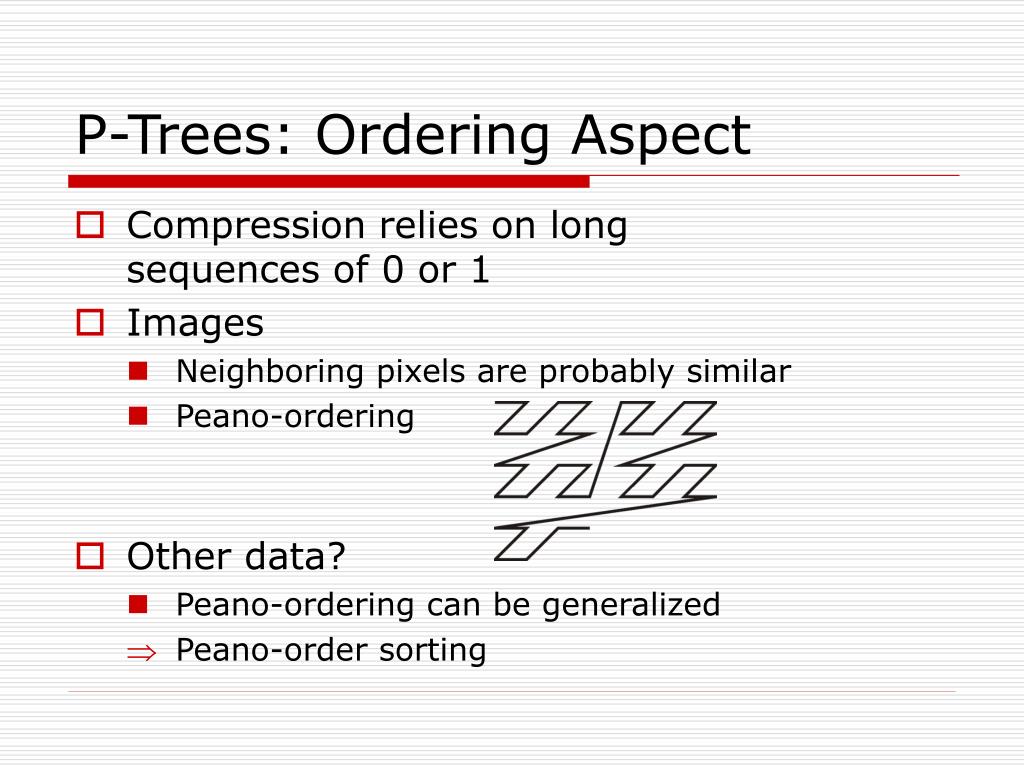 P-Trees: Ordering Aspect

Compression relies on long sequences of 0 or 1

Images

Neighboring pixels are probably similar

Peano-ordering

Other data?

Peano-ordering can be generalized

$\Rightarrow$ Peano-order sorting